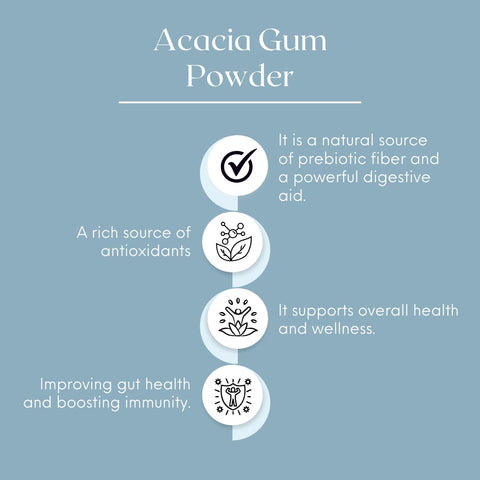 Acacia Gum Powder

It is a natural source of prebiotic fiber and a powerful digestive aid.

A rich source of antioxidants

It supports overall health and wellness.

Improving gut health and boosting immunity.